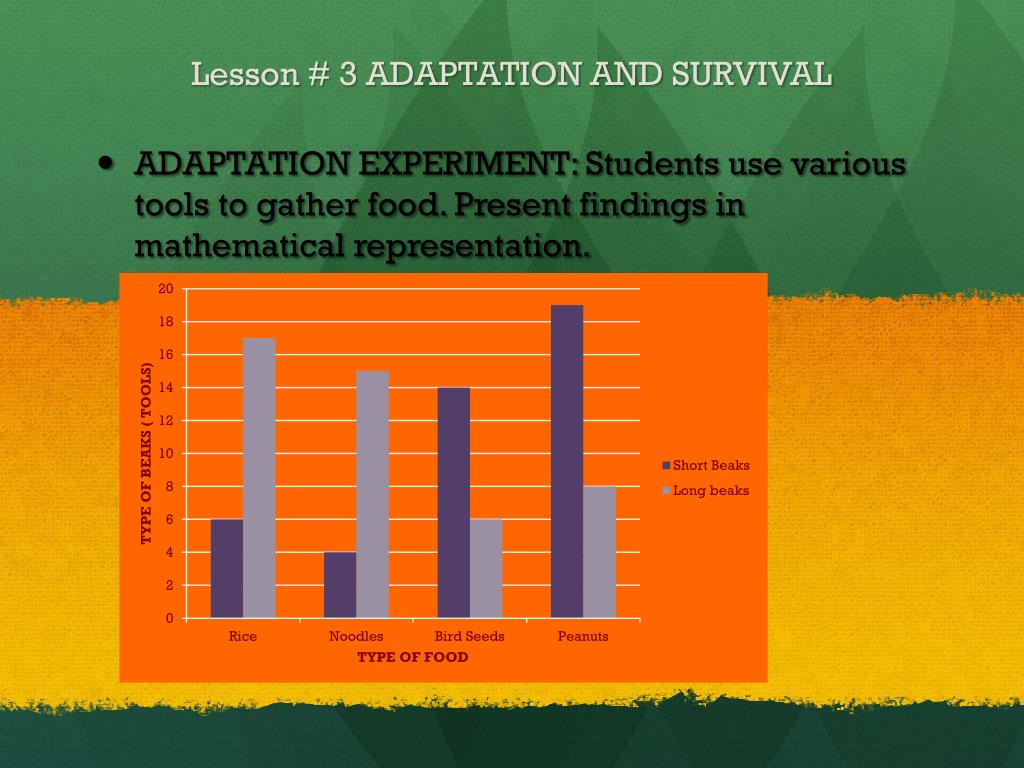 Lesson # 3 ADAPTATION AND SURVIVAL

• ADAPTATION EXPERIMENT: Students use various tools to gather food. Present findings in mathematical representation.

20
18
16
14
12
10
8
6
4
2
0

TYPE OF BEAKS ( TOOLS)

Rice
Noodles
Bird Seeds
Peanuts

TYPE OF FOOD

Short Beaks
Long beaks